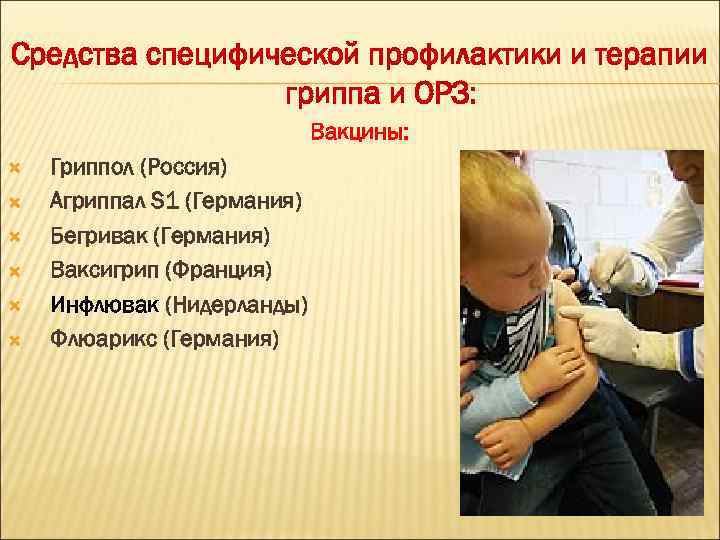 Средства специфической профилактики и терапии гриппа и ОРЗ:

Вакцины:

Гриппол (Россия)
Агриппал S1 (Германия)
Бегривак (Германия)
Ваксигрип (Франция)
Инфлювак (Нидерланды)
Флюарикс (Германия)